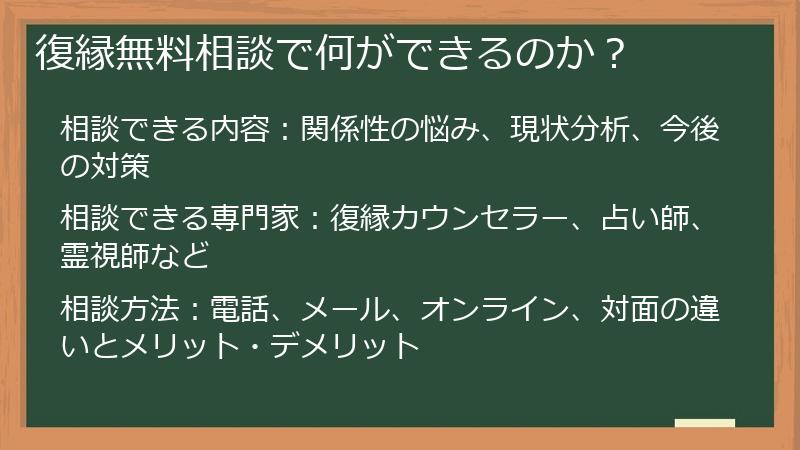 復縁無料相談で何ができるのか？

相談できる内容：関係性の悩み、現状分析、今後の対策

相談できる専門家：復縁カウンセラー、占い師、霊視師など

相談方法：電話、メール、オンライン、対面の違いとメリット・デメリット